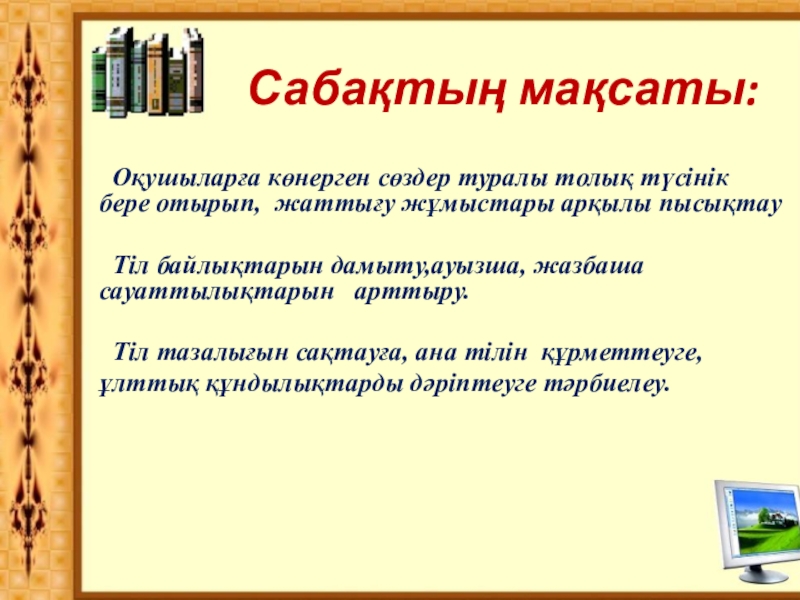 Сабақтың мақсаты:

Оқушыларға көнерген сөздер туралы толық түсінік бере отырып, жаттығу жұмыстары арқылы пысықтау

Тіл байлықтарын дамыту,ауызша, жазбаша сауаттылықтарын арттыру.

Тіл тазалығын сақтауға, ана тілін құрметтеуге, ұлттық құндылықтарды дәріптеуге тәрбиелеу.